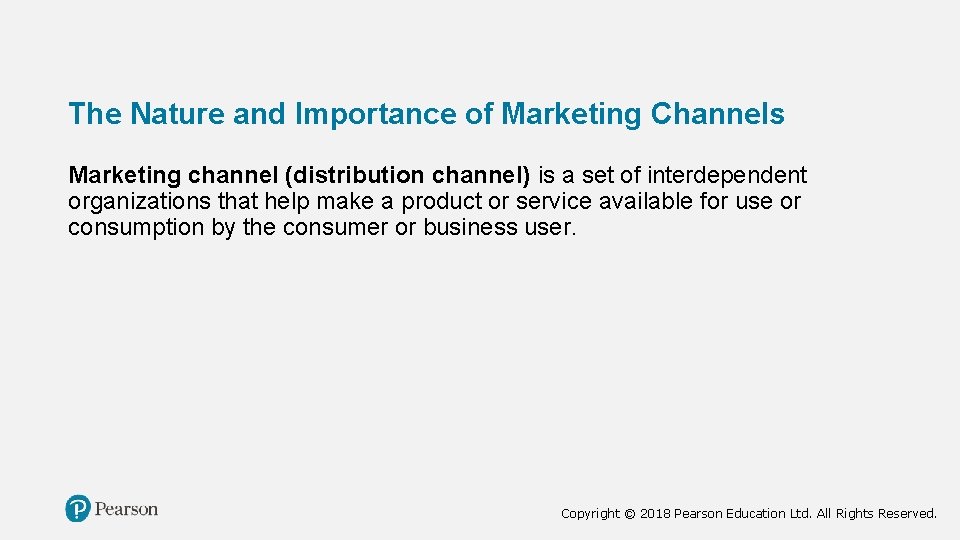 The Nature and Importance of Marketing Channels

Marketing channel (distribution channel) is a set of interdependent organizations that help make a product or service available for use or consumption by the consumer or business user.

Pearson

Copyright © 2018 Pearson Education Ltd. All Rights Reserved.